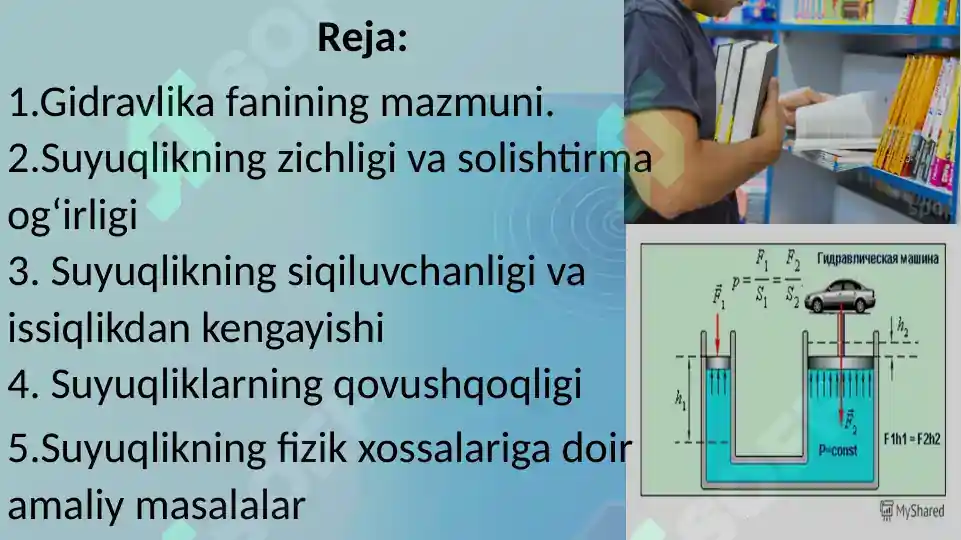 Reja:

1.Gidravlika fanining mazmuni.

2.Suyuqlikning zichligi va solishtirma og‘irligi

3. Suyuqlikning siqiluvchanligi va issiqlikdan kengayishi

4. Suyuqliklarning qovushqoqligi

5.Suyuqlikning fizik xossalariga doir amaliy masalalar

Гидравлическая машина

$p = \frac{F_1}{S_1} = \frac{F_2}{S_2}$

$\vec{F}_1$

$h_2$

$h_1$

$\vec{F}_2$

P=const

F1h1 = F2h2

MyShared